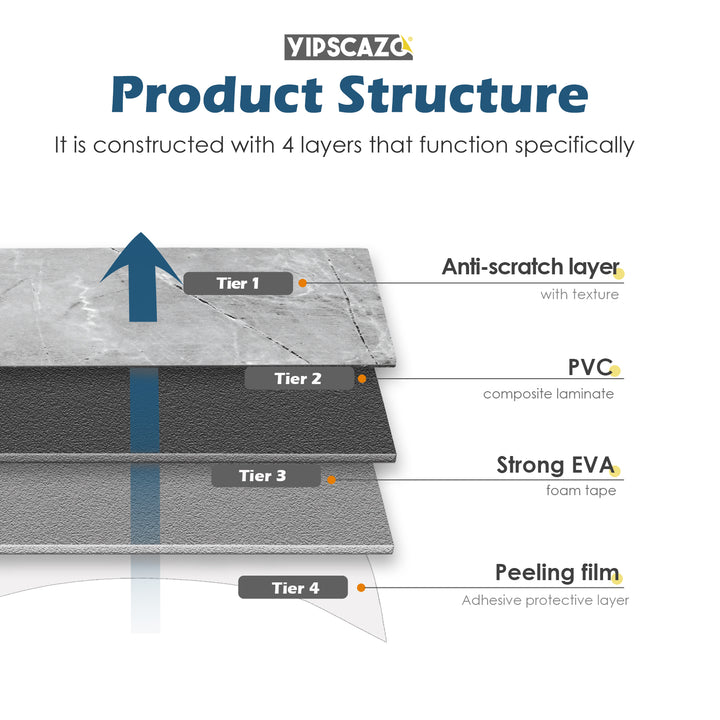 YIPSCAZO

Product Structure

It is constructed with 4 layers that function specifically

Tier 1

Anti-scratch layer
with texture

Tier 2

PVC
composite laminate

Tier 3

Strong EVA
foam tape

Tier 4

Peeling film
Adhesive protective layer